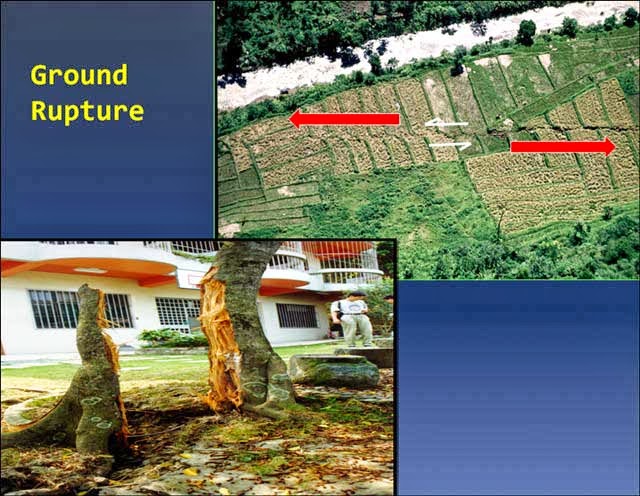 Ground Rupture